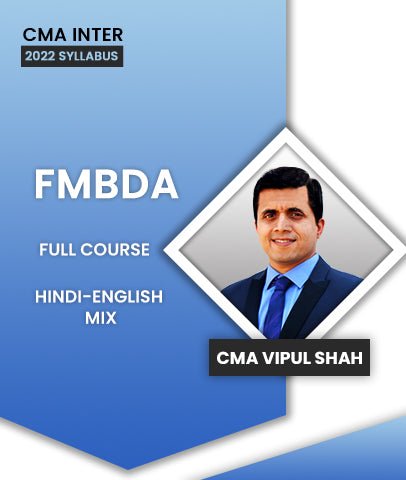 CMA INTER
2022 SYLLABUS

FMBDA

FULL COURSE

HINDI-ENGLISH MIX

CMA VIPUL SHAH